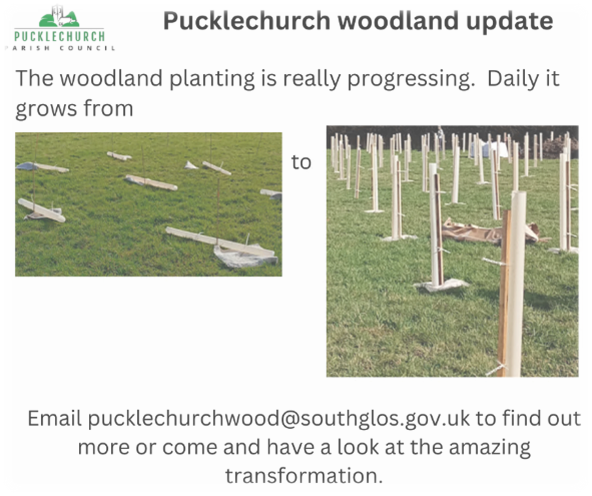 PUCKLECHURCH
ARISH COUNCIL

Pucklechurch woodland update

The woodland planting is really progressing. Daily it grows from

to

Email pucklechurchwood@southglos.gov.uk to find out more or come and have a look at the amazing transformation.